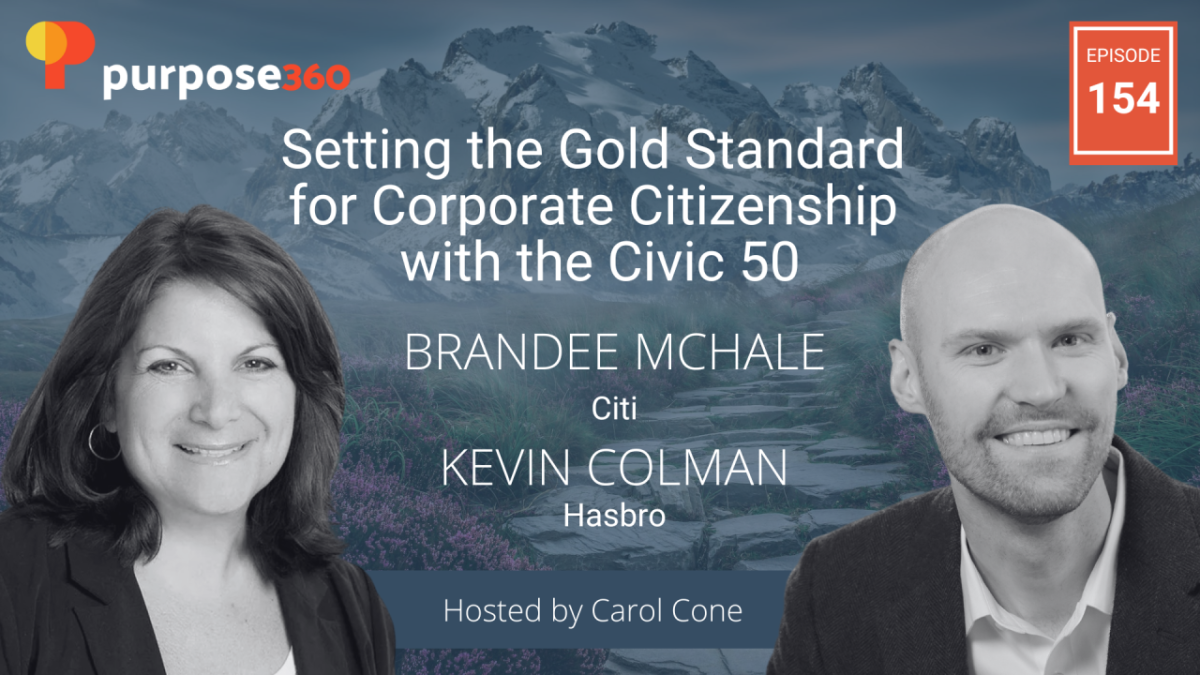 purpose360

EPISODE
154

Setting the Gold Standard for Corporate Citizenship with the Civic 50

BRANDEE MCHALE
Citi
KEVIN COLMAN
Hasbro

Hosted by Carol Cone